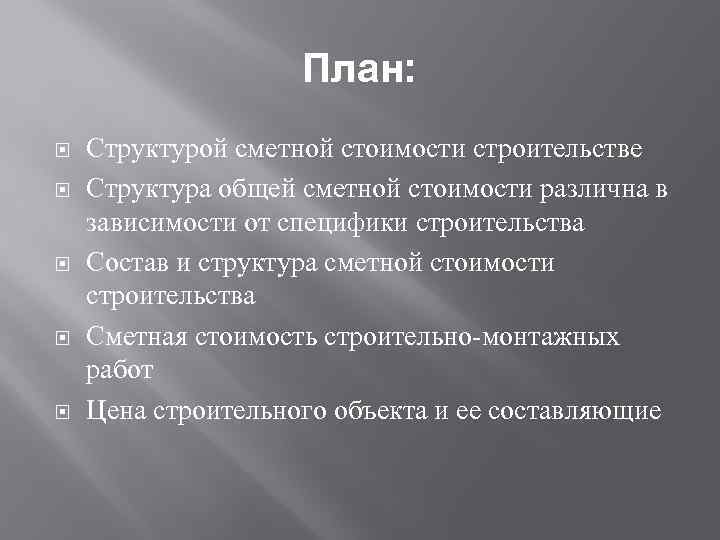 План:

Структурой сметной стоимости строительстве

Структура общей сметной стоимости различна в зависимости от специфики строительства

Состав и структура сметной стоимости строительства

Сметная стоимость строительно-монтажных работ

Цена строительного объекта и ее составляющие